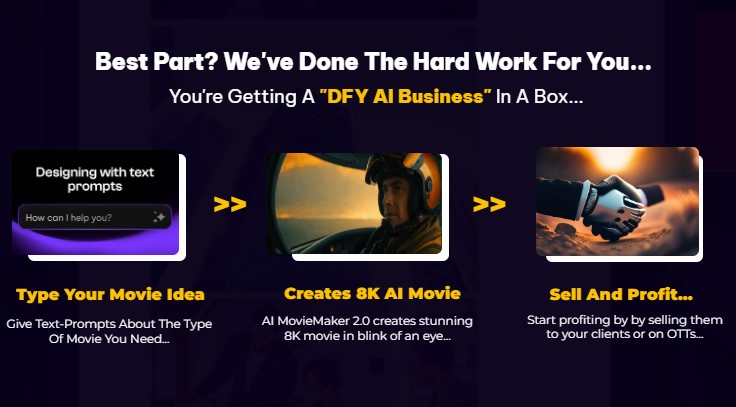 Best Part? We've Done The Hard Work For You...

You're Getting A "DFY AI Business" In A Box...

Designing with text prompts

How can I help you?

>>

>>

Type Your Movie Idea

Give Text-Prompts About The Type Of Movie You Need...

Creates 8K AI Movie

AI MovieMaker 2.0 creates stunning 8K movie in blink of an eye...

Sell And Profit...

Start profiting by by selling them to your clients or on OTTs...